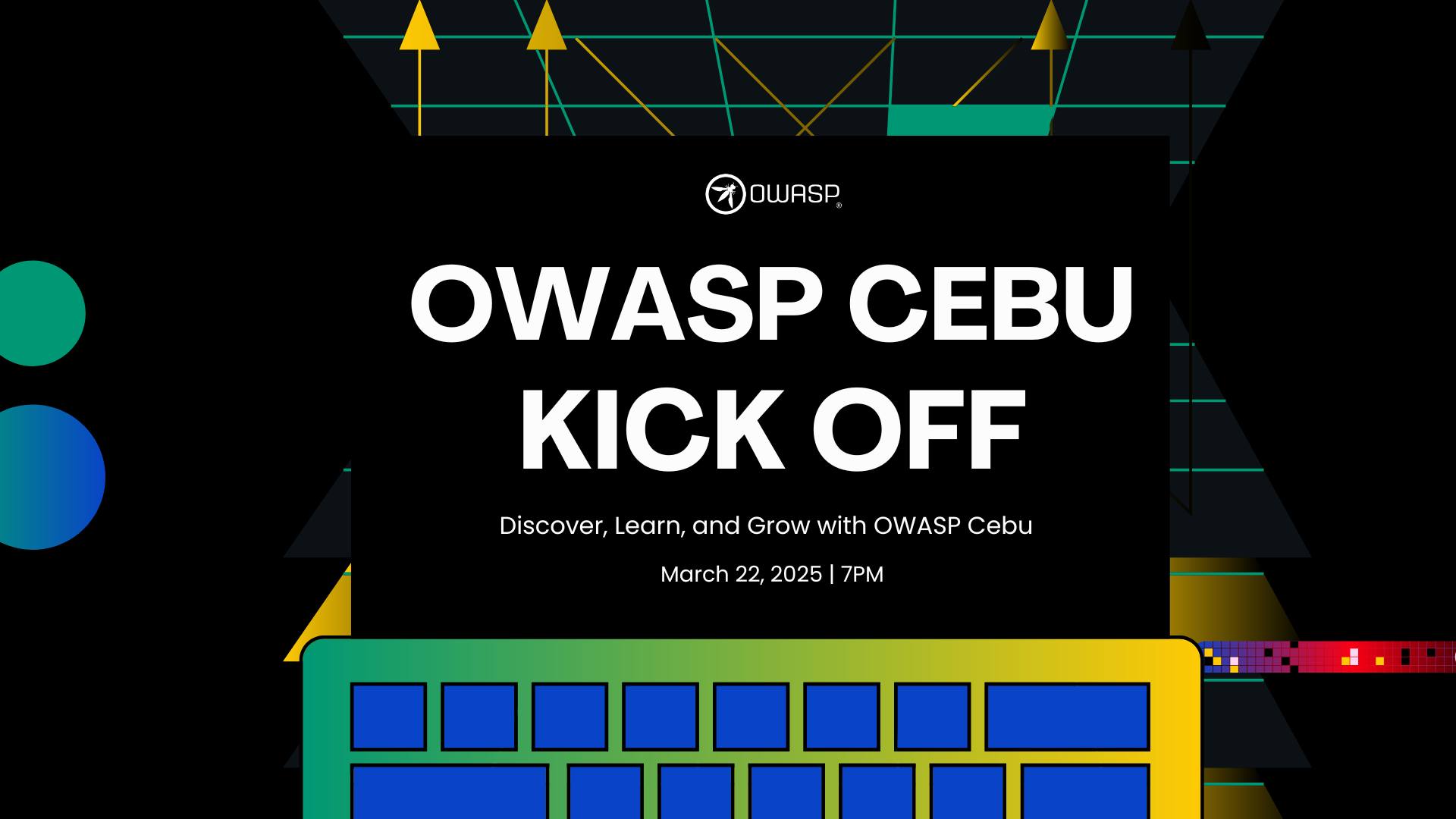 OWASP®

OWASP CEBU KICK OFF

Discover, Learn, and Grow with OWASP Cebu

March 22, 2025 | 7PM